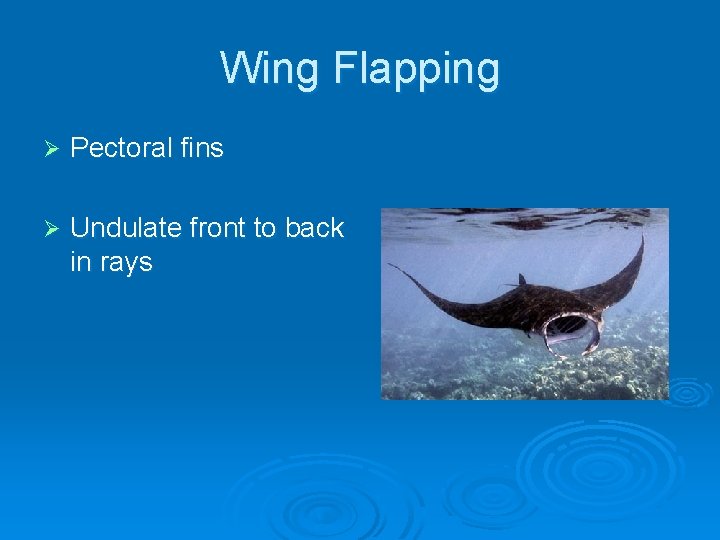 Wing Flapping

➢ Pectoral fins

➢ Undulate front to back in rays